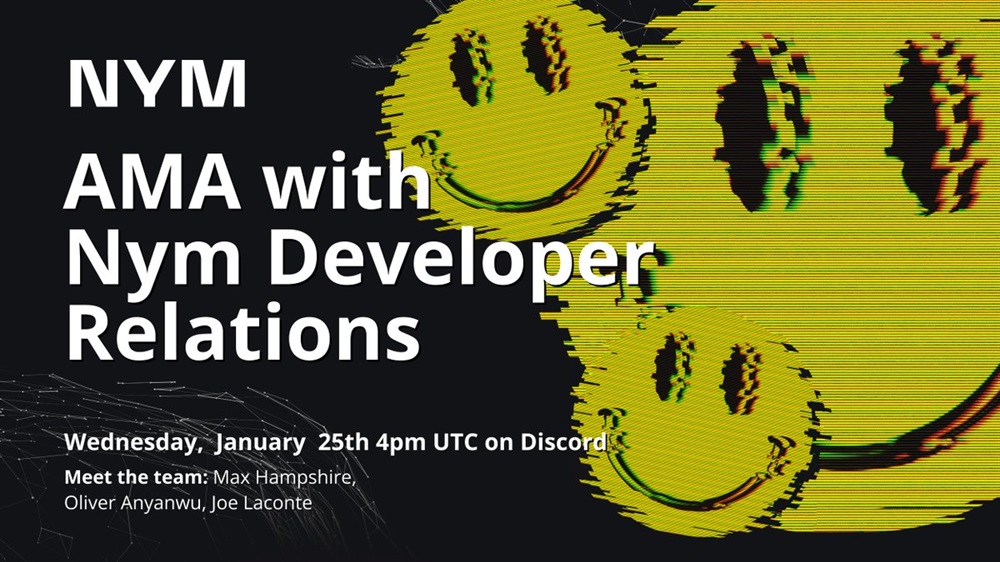 NYM

AMA with Nym Developer Relations

Wednesday, January 25th 4pm UTC on Discord

Meet the team: Max Hampshire, Oliver Anyanwu, Joe Laconte